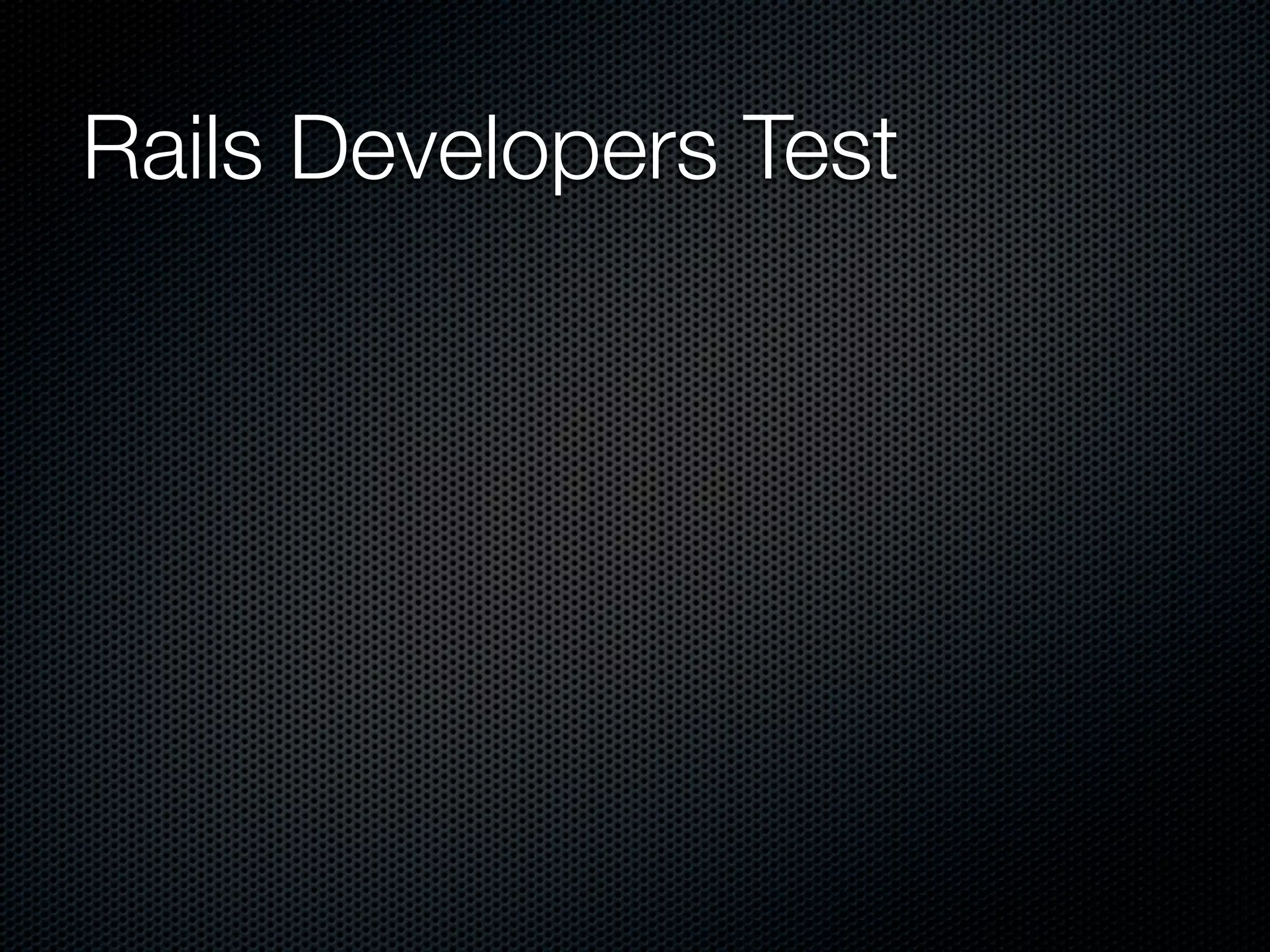 Rails Developers Test